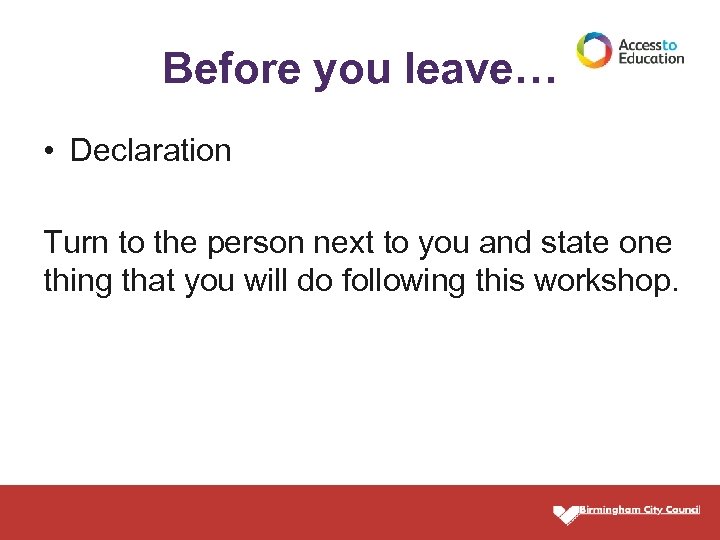 Before you leave…

Accessto Education

• Declaration

Turn to the person next to you and state one thing that you will do following this workshop.

Birmingham City Council